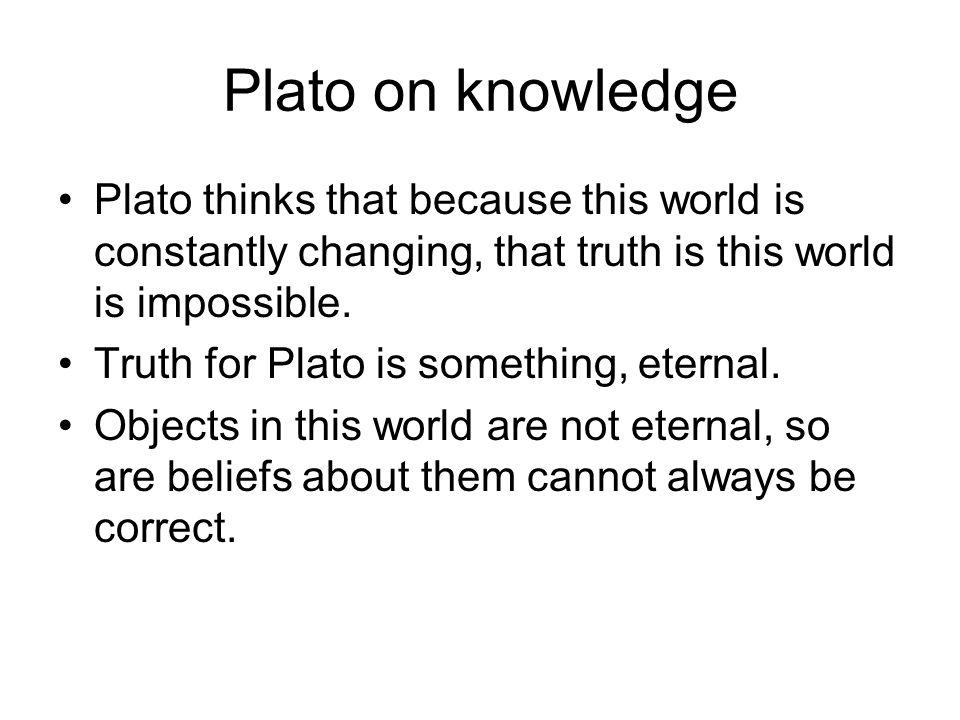 Plato on knowledge

• Plato thinks that because this world is constantly changing, that truth is this world is impossible.
• Truth for Plato is something, eternal.
• Objects in this world are not eternal, so are beliefs about them cannot always be correct.